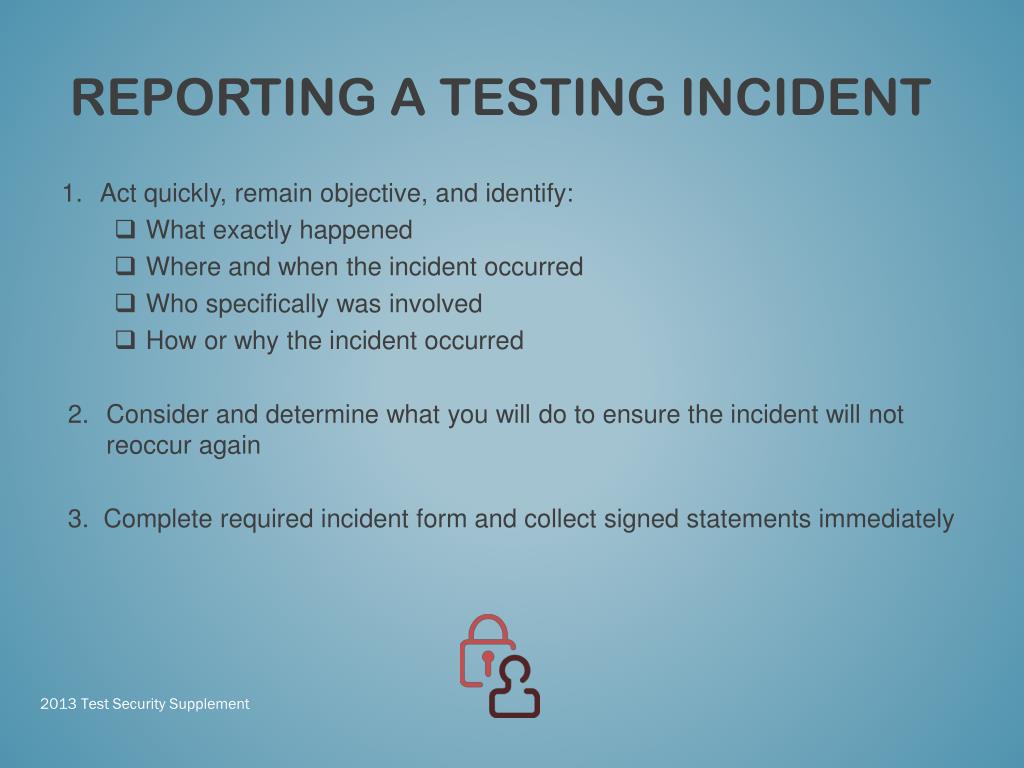 REPORTING A TESTING INCIDENT

1. Act quickly, remain objective, and identify:
❑ What exactly happened
❑ Where and when the incident occurred
❑ Who specifically was involved
❑ How or why the incident occurred

2. Consider and determine what you will do to ensure the incident will not reoccur again

3. Complete required incident form and collect signed statements immediately

2013 Test Security Supplement